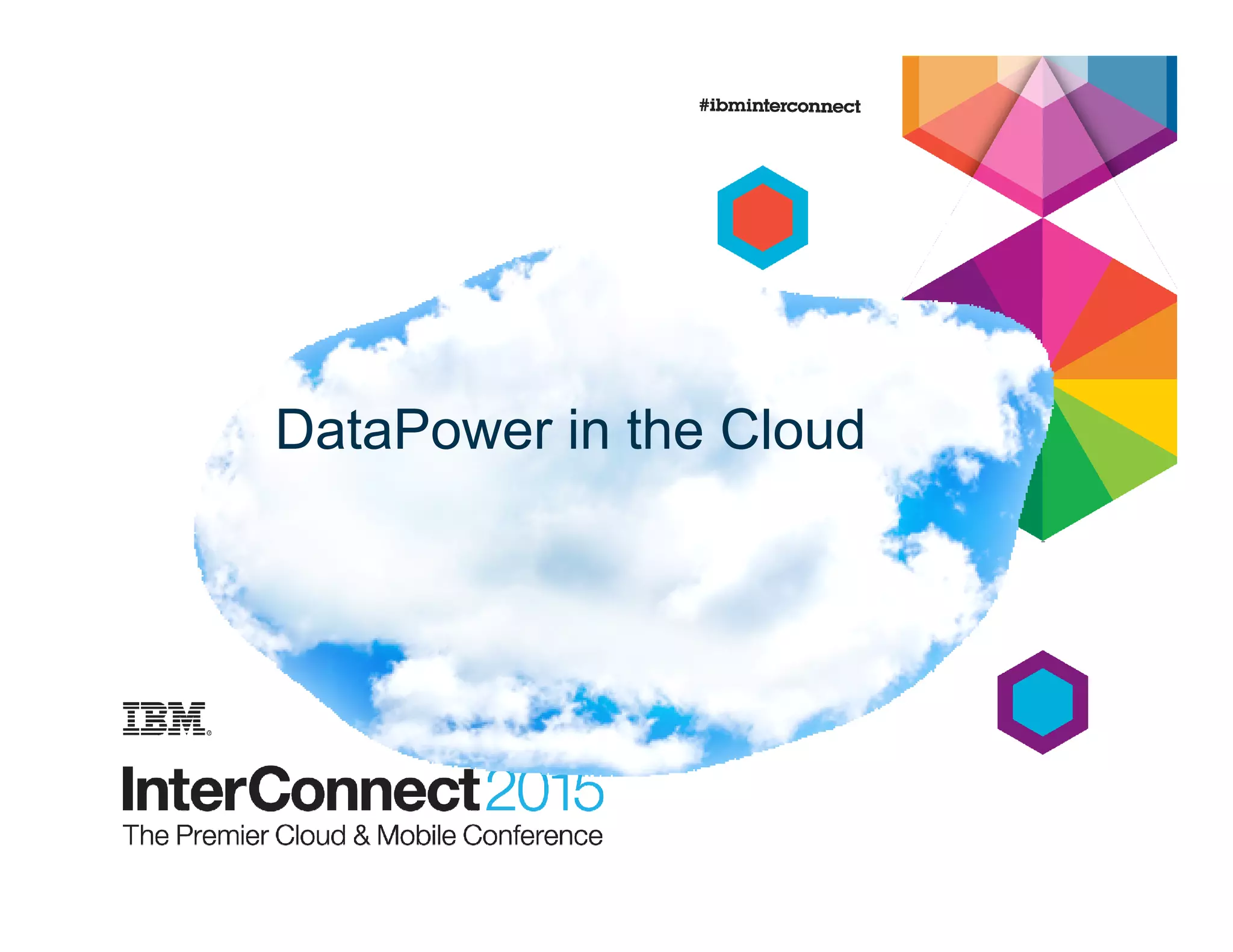 #ibminterconnect

DataPower in the Cloud

IBM®

InterConnect2015
The Premier Cloud & Mobile Conference